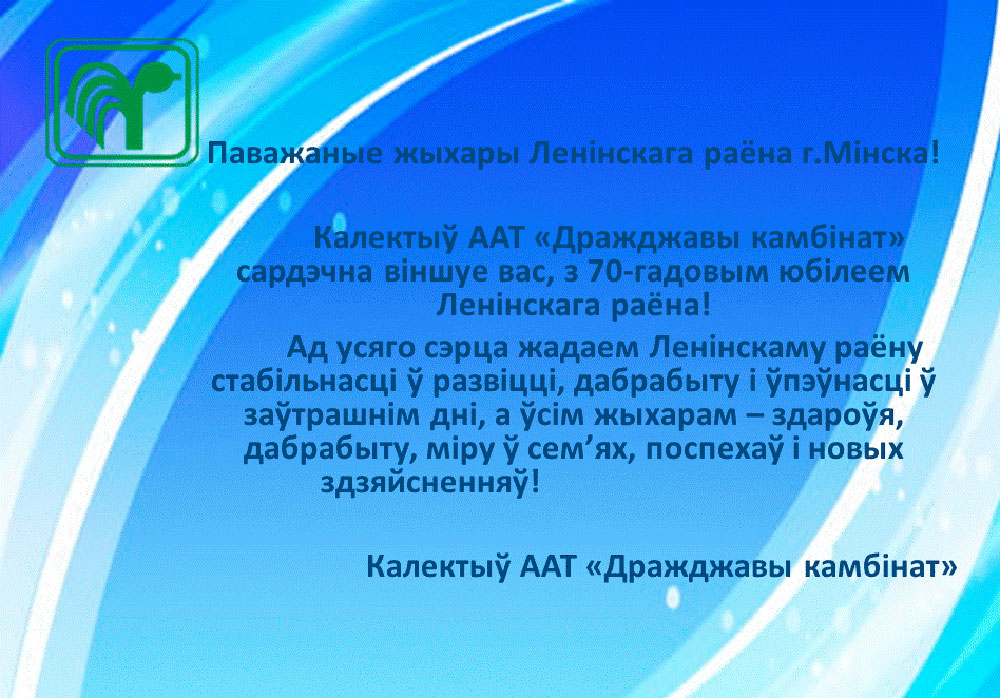 Паважаные жыхары Ленінскага раёна г.Мінска!

Калектыў ААТ «Дражджавы камбінат» сардэчна віншуе вас, з 70-гадовым юбілеем Ленінскага раёна!

Ад усяго сэрца жадаем Ленінскаму раёну стабільнасці ў развіцці, дабрабыту і ўпэўнасці ў заўтрашнім дні, а ўсім жыхарам – здароўя, дабрабыту, міру ў сем’ях, поспехаў і новых здзяйсненняў!

Калектыў ААТ «Дражджавы камбінат»